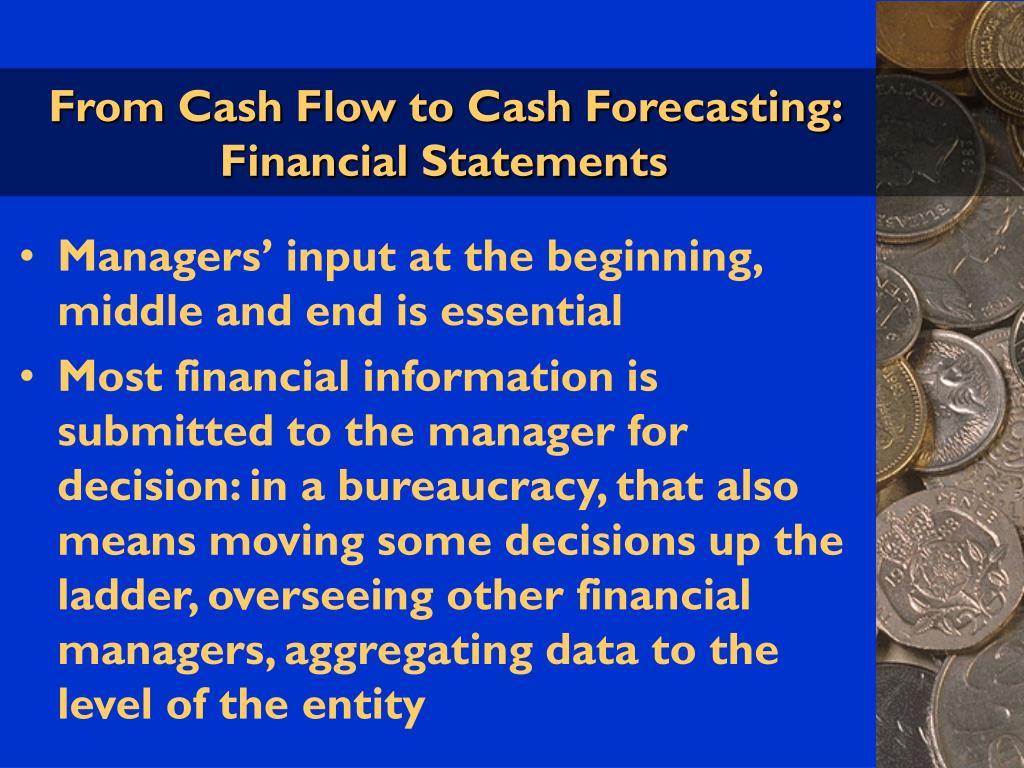 From Cash Flow to Cash Forecasting: Financial Statements

• Managers' input at the beginning, middle and end is essential
• Most financial information is submitted to the manager for decision: in a bureaucracy, that also means moving some decisions up the ladder, overseeing other financial managers, aggregating data to the level of the entity